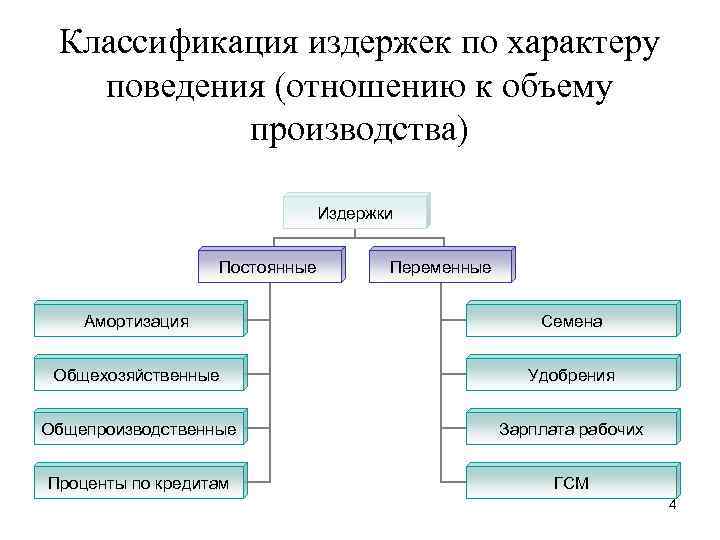 Классификация издержек по характеру поведения (отношению к объему производства)

Издержки

Постоянные

Переменные

Амортизация

Общехозяйственные

Общепроизводственные

Проценты по кредитам

Семена

Удобрения

Зарплата рабочих

ГСМ

4